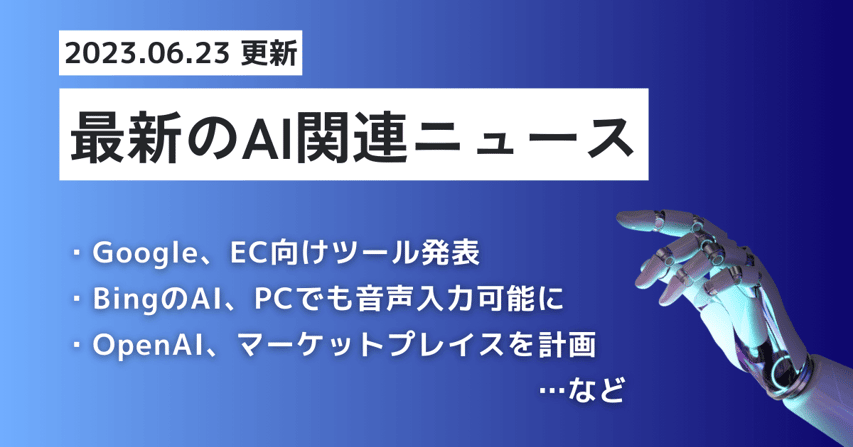 2023.06.23 更新

最新のAI関連ニュース

・Google、EC向けツール発表
・BingのAI、PCでも音声入力可能に
・OpenAI、マーケットプレイスを計画
…など